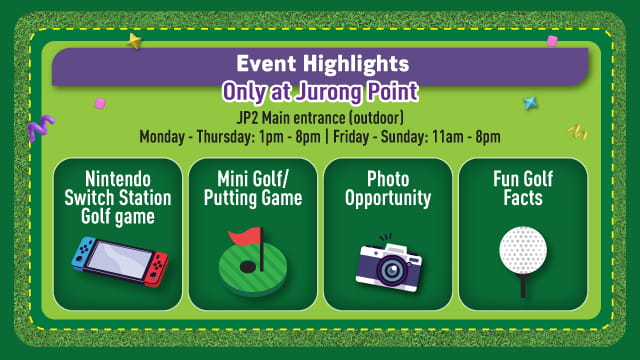 Event Highlights

Only at Jurong Point

JP2 Main entrance (outdoor)
Monday - Thursday: 1pm - 8pm | Friday - Sunday: 11am - 8pm

Nintendo Switch Station Golf game

Mini Golf/ Putting Game

Photo Opportunity

Fun Golf Facts